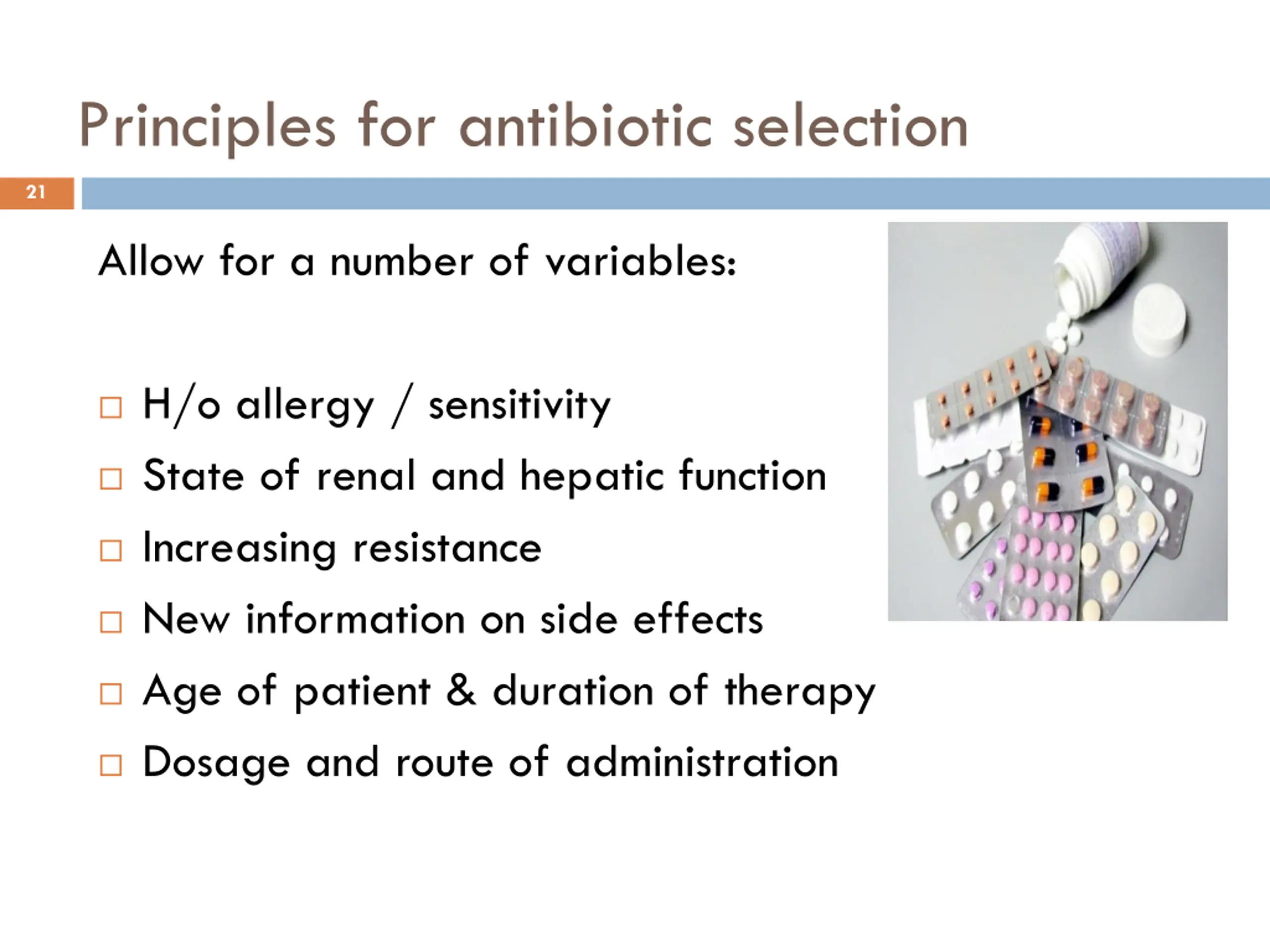 Principles for antibiotic selection

21

Allow for a number of variables:

□ H/o allergy / sensitivity
□ State of renal and hepatic function
□ Increasing resistance
□ New information on side effects
□ Age of patient & duration of therapy
□ Dosage and route of administration